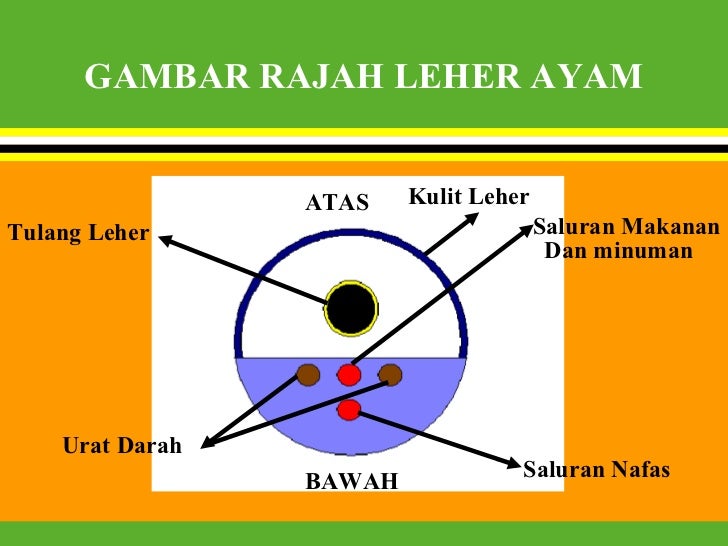 GAMBAR RAJAH LEHER AYAM

ATAS

Kulit Leher

Tulang Leher

Saluran Makanan Dan minuman

Urat Darah

Saluran Nafas

BAWAH